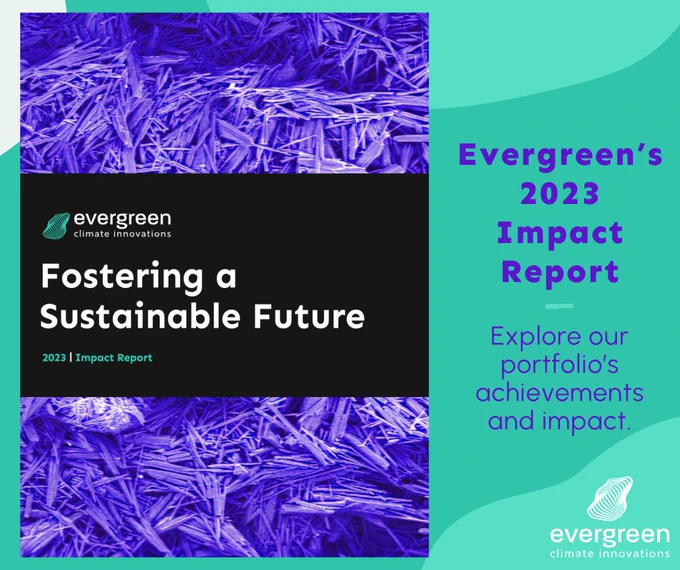 evergreen
climate innovations

Fostering a Sustainable Future

2023 | Impact Report

Evergreen's 2023 Impact Report

Explore our portfolio's achievements and impact.

evergreen
climate innovations